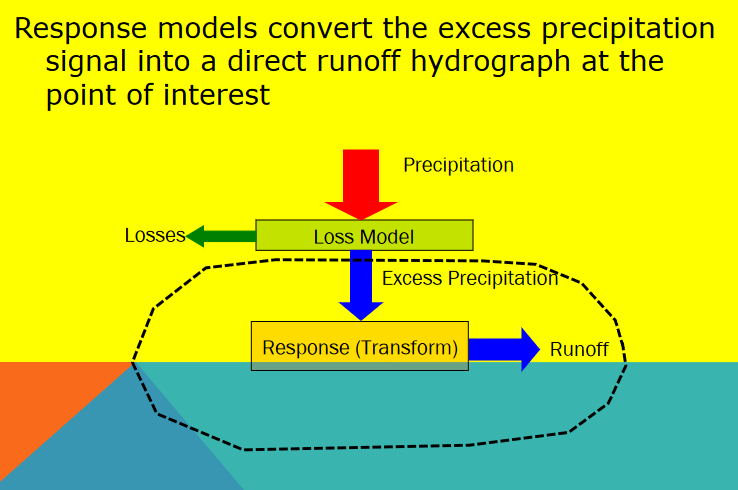 Response models convert the excess precipitation signal into a direct runoff hydrograph at the point of interest

Precipitation

Losses

Loss Model

Excess Precipitation

Response (Transform)

Runoff